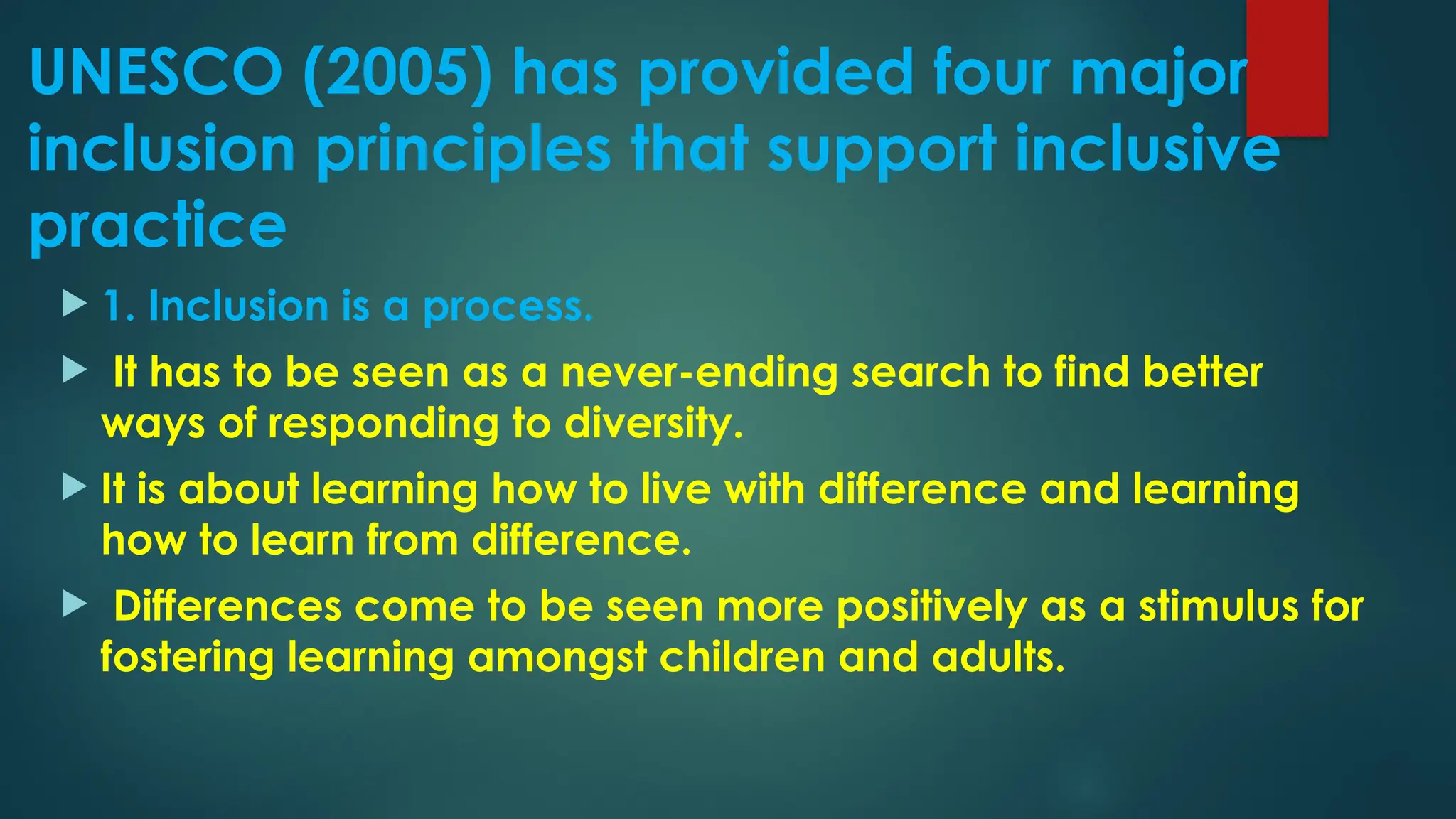 UNESCO (2005) has provided four major inclusion principles that support inclusive practice

1. Inclusion is a process.

It has to be seen as a never-ending search to find better ways of responding to diversity.

It is about learning how to live with difference and learning how to learn from difference.

Differences come to be seen more positively as a stimulus for fostering learning amongst children and adults.